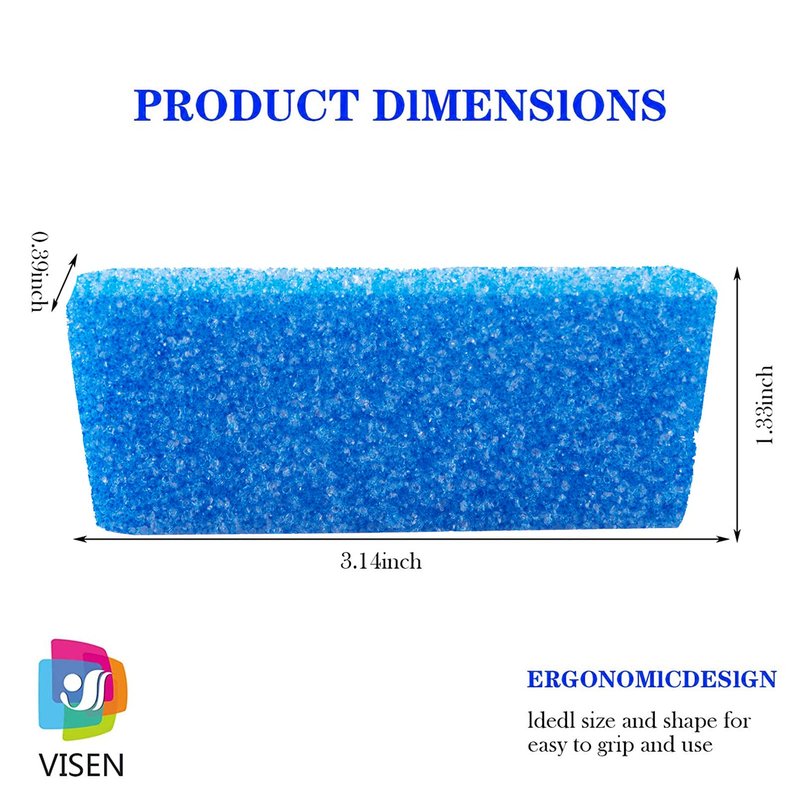 PRODUCT DIMENSIONS

0.39inch

1.33inch

3.14inch

VISEN

ERGONOMICDESIGN

ldedl size and shape for easy to grip and use